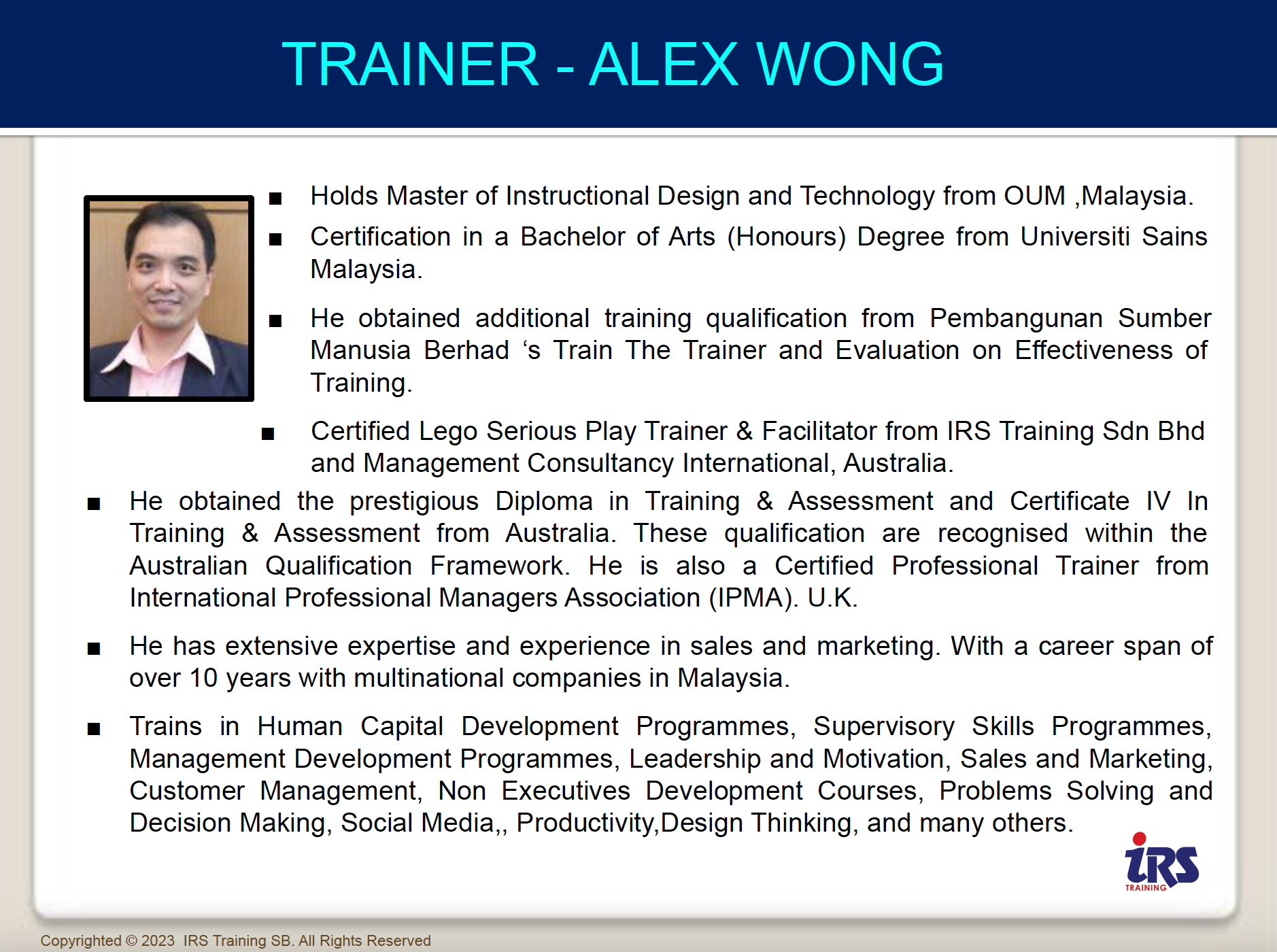 TRAINER - ALEX WONG

■ Holds Master of Instructional Design and Technology from OUM ,Malaysia.

■ Certification in a Bachelor of Arts (Honours) Degree from Universiti Sains Malaysia.

■ He obtained additional training qualification from Pembangunan Sumber Manusia Berhad ‘s Train The Trainer and Evaluation on Effectiveness of Training.

■ Certified Lego Serious Play Trainer & Facilitator from IRS Training Sdn Bhd and Management Consultancy International, Australia.

■ He obtained the prestigious Diploma in Training & Assessment and Certificate IV In Training & Assessment from Australia. These qualification are recognised within the Australian Qualification Framework. He is also a Certified Professional Trainer from International Professional Managers Association (IPMA). U.K.

■ He has extensive expertise and experience in sales and marketing. With a career span of over 10 years with multinational companies in Malaysia.

■ Trains in Human Capital Development Programmes, Supervisory Skills Programmes, Management Development Programmes, Leadership and Motivation, Sales and Marketing, Customer Management, Non Executives Development Courses, Problems Solving and Decision Making, Social Media,, Productivity,Design Thinking, and many others.

iRS TRAINING

Copyrighted © 2023 IRS Training SB. All Rights Reserved